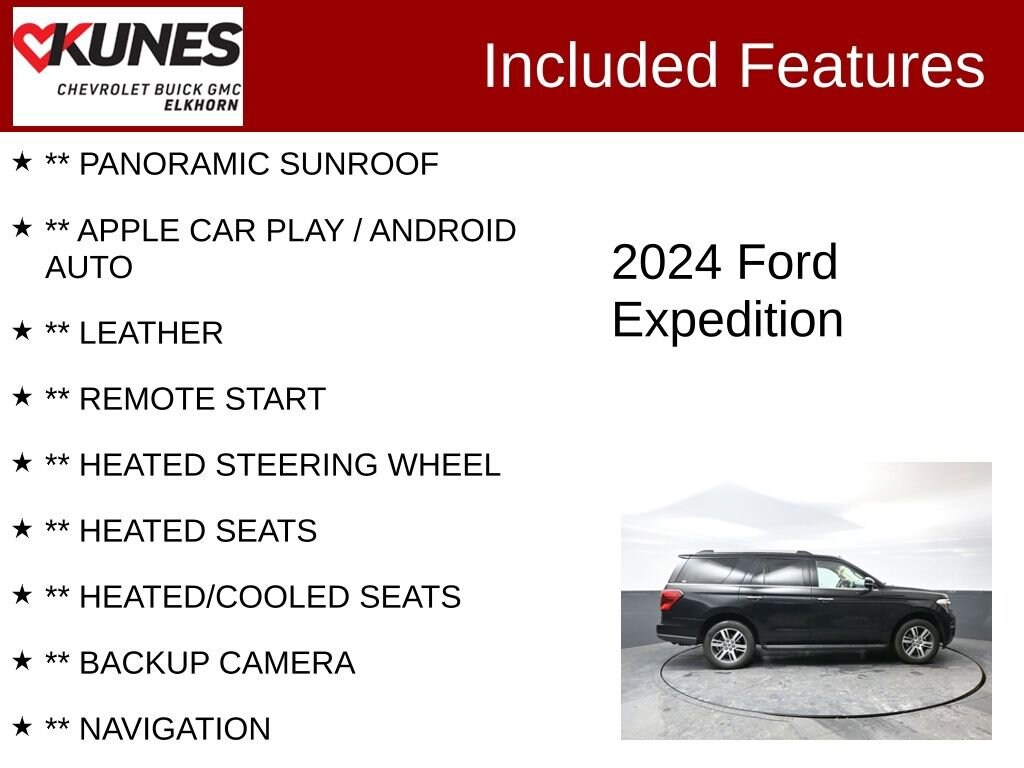 KUNES
CHEVROLET BUICK GMC
ELKHORN

Included Features

★ ** PANORAMIC SUNROOF

★ ** APPLE CAR PLAY / ANDROID AUTO

★ ** LEATHER

★ ** REMOTE START

★ ** HEATED STEERING WHEEL

★ ** HEATED SEATS

★ ** HEATED/COOLED SEATS

★ ** BACKUP CAMERA

★ ** NAVIGATION

2024 Ford Expedition